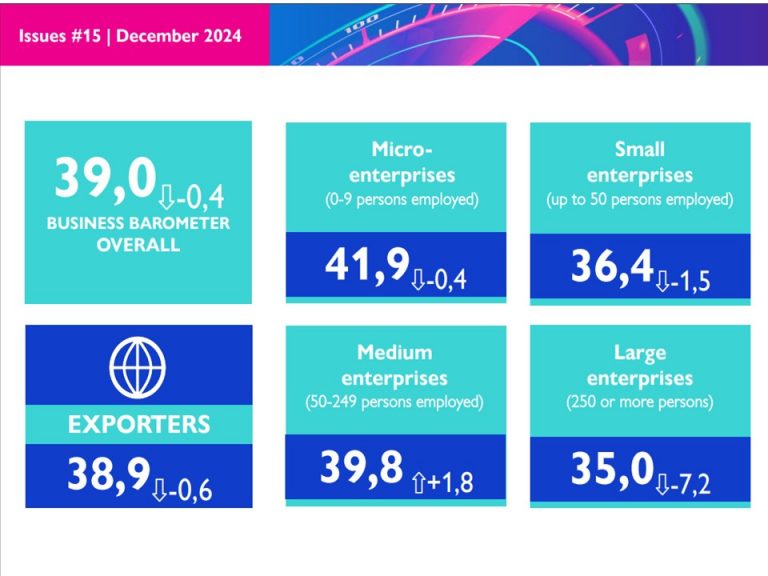 Issues #15 | December 2024

100

39,0 ⇩-0,4
BUSINESS BAROMETER OVERALL

Micro-enterprises
(0-9 persons employed)
41,9 ⇩-0,4

Small enterprises
(up to 50 persons employed)
36,4 ⇩-1,5

EXPORTERS
38,9 ⇩-0,6

Medium enterprises
(50-249 persons employed)
39,8 ⇧+1,8

Large enterprises
(250 or more persons)
35,0 ⇩-7,2